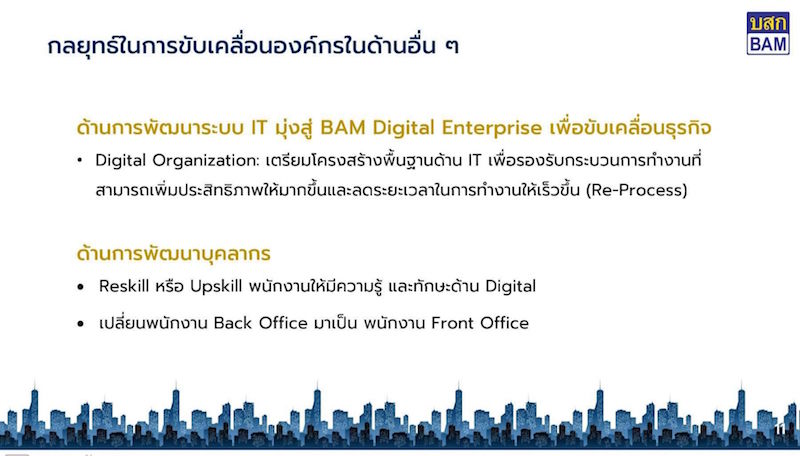 กลยุทธ์ในการขับเคลื่อนองค์กรในด้านอื่น ๆ

บสก
BAM

ด้านการพัฒนาระบบ IT มุ่งสู่ BAM Digital Enterprise เพื่อขับเคลื่อนธุรกิจ

• Digital Organization: เตรียมโครงสร้างพื้นฐานด้าน IT เพื่อรองรับกระบวนการทำงานที่สามารถเพิ่มประสิทธิภาพให้มากขึ้นและลดระยะเวลาในการทำงานให้เร็วขึ้น (Re-Process)

ด้านการพัฒนาบุคลากร

• Reskill หรือ Upskill พนักงานให้มีความรู้ และทักษะด้าน Digital

• เปลี่ยนพนักงาน Back Office มาเป็น พนักงาน Front Office